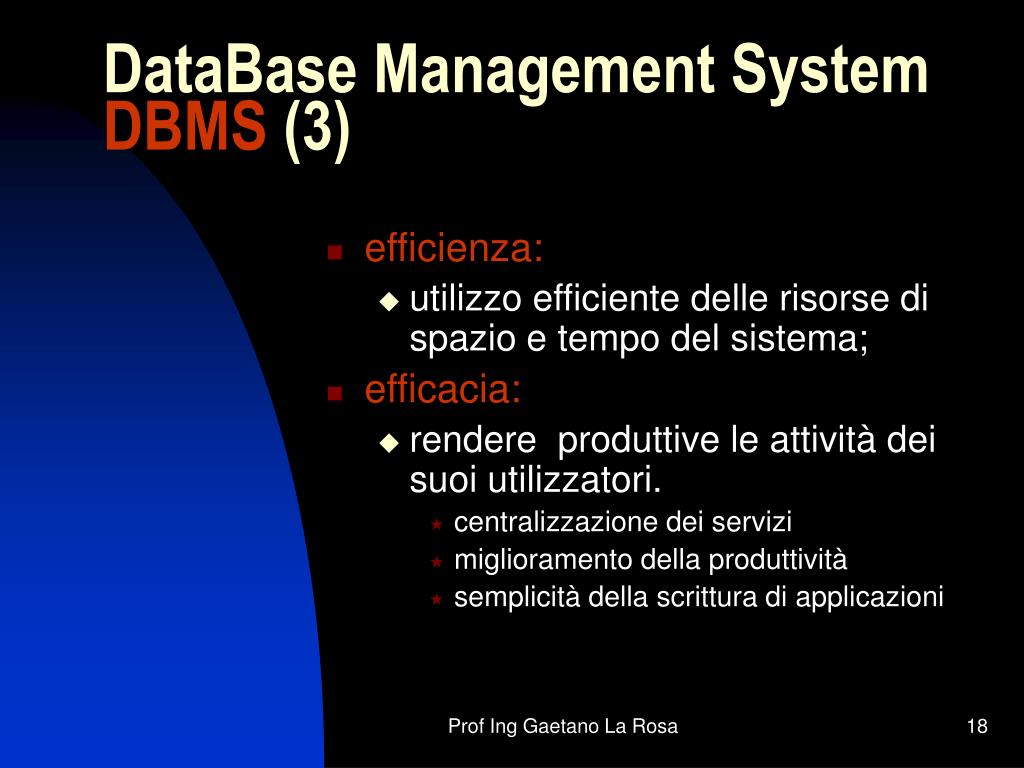 DataBase Management System
DBMS (3)

efficienza:
utilizzo efficiente delle risorse di spazio e tempo del sistema;
efficacia:
rendere produttive le attività dei suoi utilizzatori.
centralizzazione dei servizi
miglioramento della produttività
semplicità della scrittura di applicazioni

Prof Ing Gaetano La Rosa
18